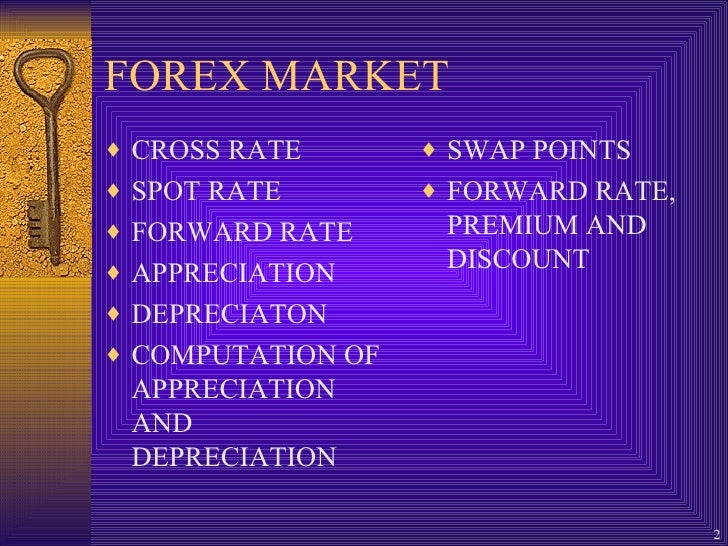 FOREX MARKET

♦ CROSS RATE
♦ SPOT RATE
♦ FORWARD RATE
♦ APPRECIATION
♦ DEPRECIATON
♦ COMPUTATION OF APPRECIATION AND DEPRECIATION

♦ SWAP POINTS
♦ FORWARD RATE, PREMIUM AND DISCOUNT

2